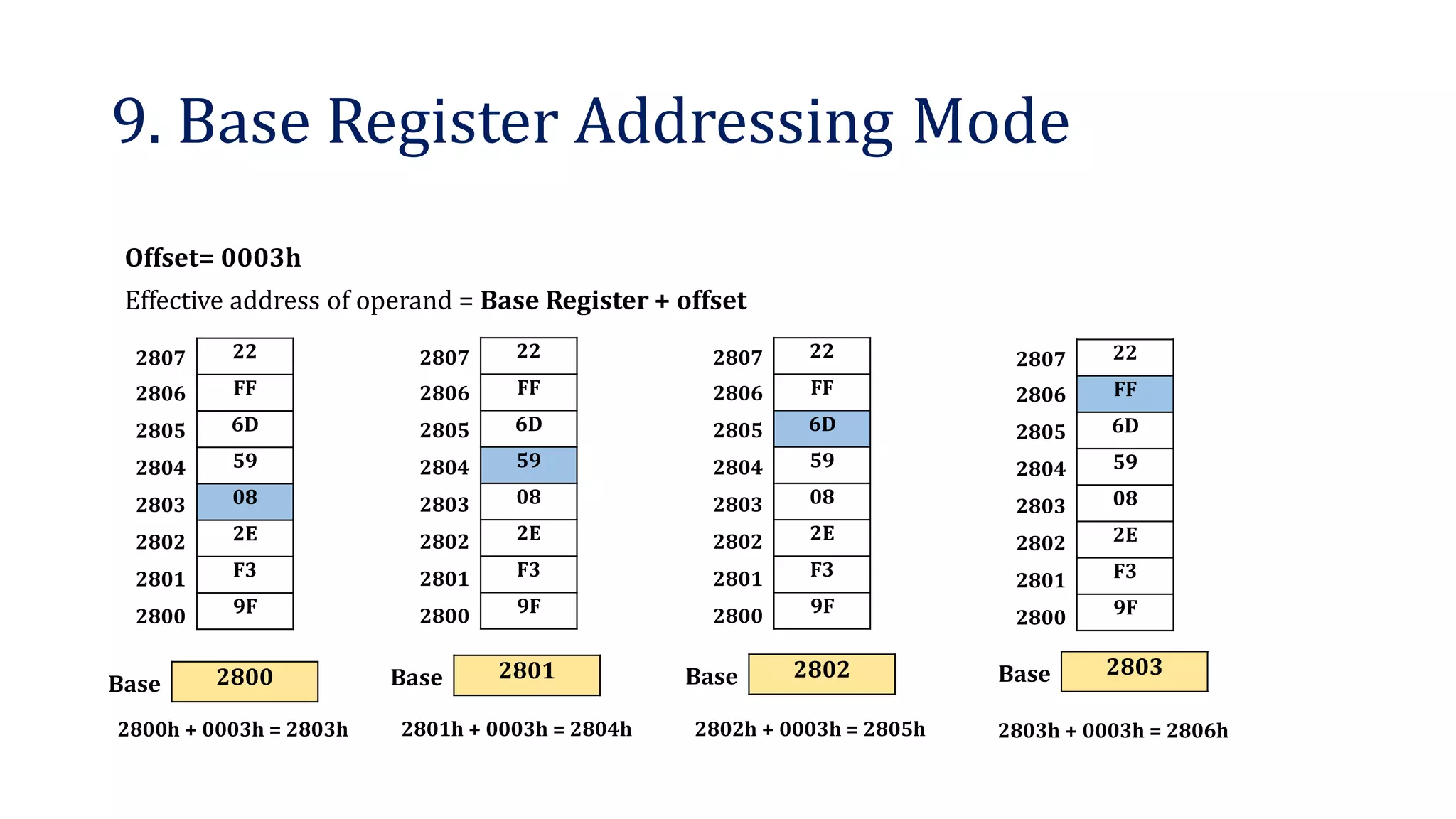 9. Base Register Addressing Mode

Offset= 0003h

Effective address of operand = Base Register + offset

| 2807 | 22 |
|---|---|
| 2806 | FF |
| 2805 | 6D |
| 2804 | 59 |
| 2803 | 08 |
| 2802 | 2E |
| 2801 | F3 |
| 2800 | 9F |

Base 2800

2800h + 0003h = 2803h

| 2807 | 22 |
|---|---|
| 2806 | FF |
| 2805 | 6D |
| 2804 | 59 |
| 2803 | 08 |
| 2802 | 2E |
| 2801 | F3 |
| 2800 | 9F |

Base 2801

2801h + 0003h = 2804h

| 2807 | 22 |
|---|---|
| 2806 | FF |
| 2805 | 6D |
| 2804 | 59 |
| 2803 | 08 |
| 2802 | 2E |
| 2801 | F3 |
| 2800 | 9F |

Base 2802

2802h + 0003h = 2805h

| 2807 | 22 |
|---|---|
| 2806 | FF |
| 2805 | 6D |
| 2804 | 59 |
| 2803 | 08 |
| 2802 | 2E |
| 2801 | F3 |
| 2800 | 9F |

Base 2803

2803h + 0003h = 2806h